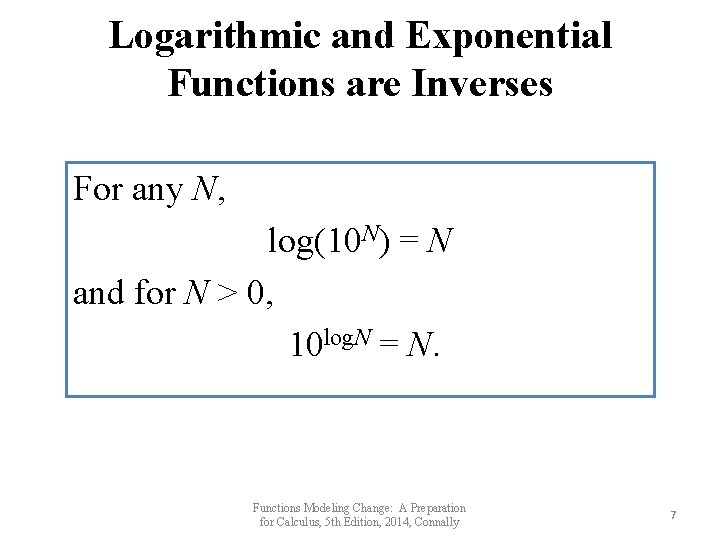 Logarithmic and Exponential Functions are Inverses

For any $N$,

$\log(10^N) = N$

and for $N > 0$,

$10^{\log N} = N$.

Functions Modeling Change: A Preparation for Calculus, 5th Edition, 2014, Connally

7